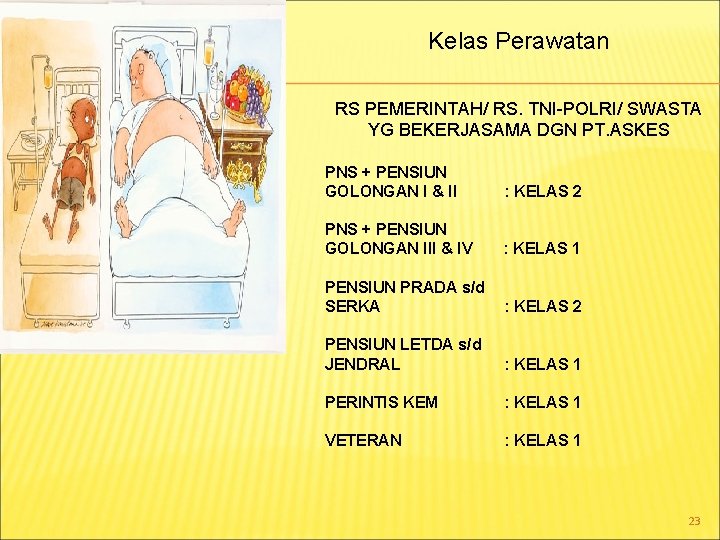 Kelas Perawatan

RS PEMERINTAH/ RS. TNI-POLRI/ SWASTA YG BEKERJASAMA DGN PT.ASKES

PNS + PENSIUN
GOLONGAN I & II : KELAS 2

PNS + PENSIUN
GOLONGAN III & IV : KELAS 1

PENSIUN PRADA s/d
SERKA : KELAS 2

PENSIUN LETDA s/d
JENDRAL : KELAS 1

PERINTIS KEM : KELAS 1

VETERAN : KELAS 1

23